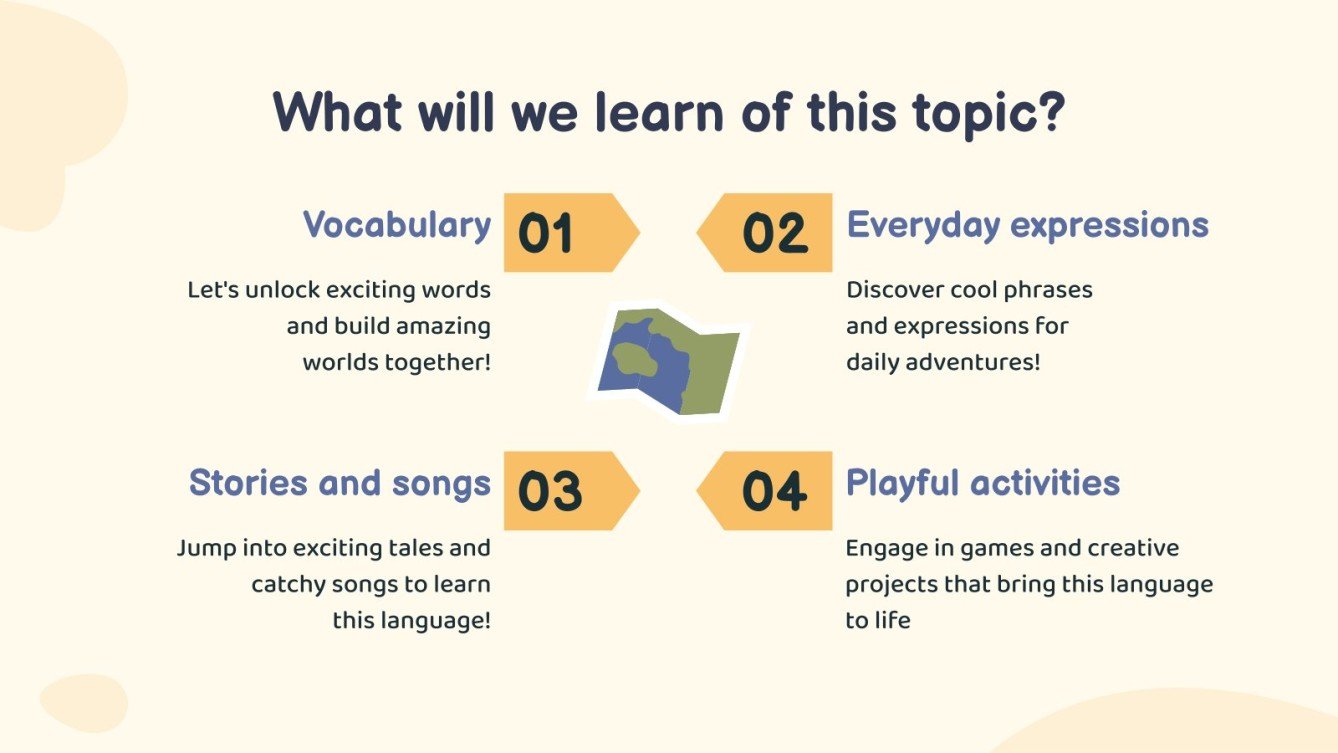 What will we learn of this topic?

Vocabulary

01

Let's unlock exciting words and build amazing worlds together!

02

Everyday expressions

Discover cool phrases and expressions for daily adventures!

Stories and songs

03

Jump into exciting tales and catchy songs to learn this language!

04

Playful activities

Engage in games and creative projects that bring this language to life